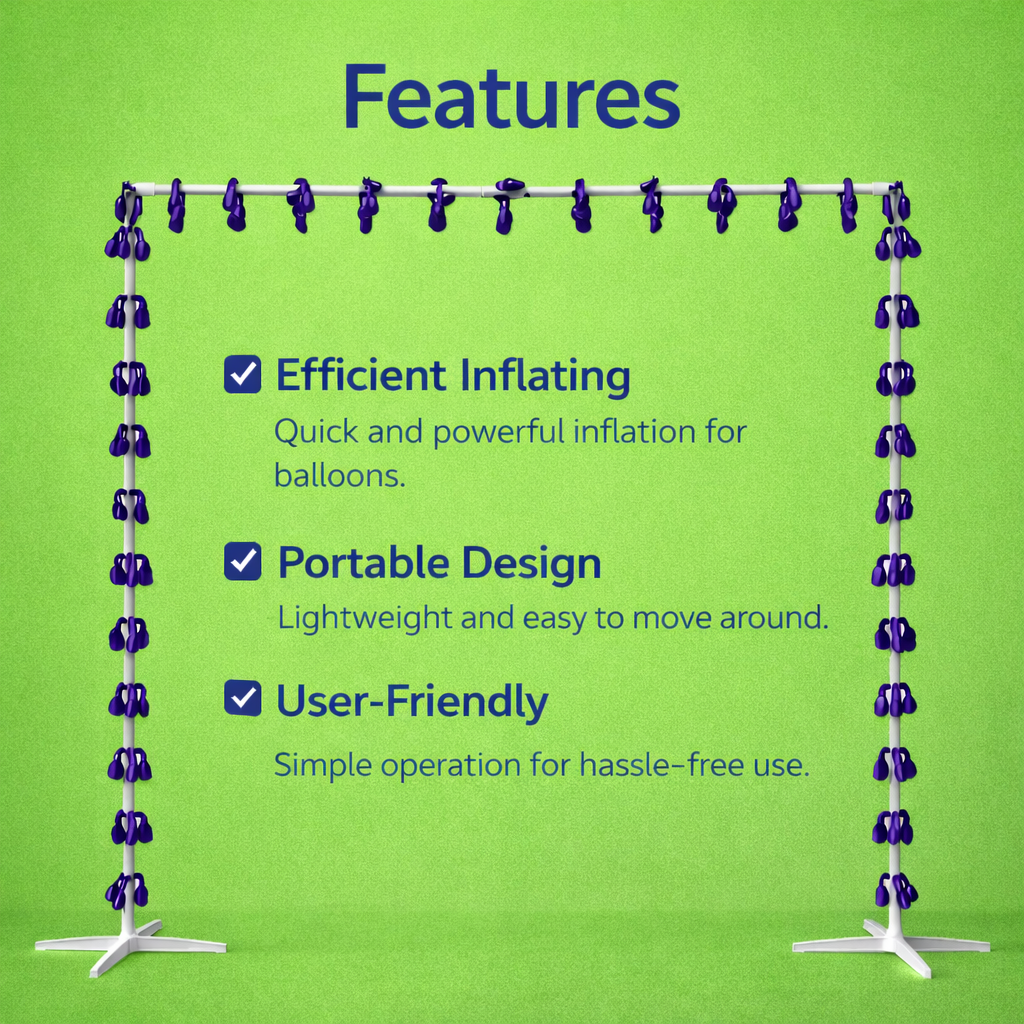 Features

Efficient Inflating
Quick and powerful inflation for balloons.

Portable Design
Lightweight and easy to move around.

User-Friendly
Simple operation for hassle-free use.